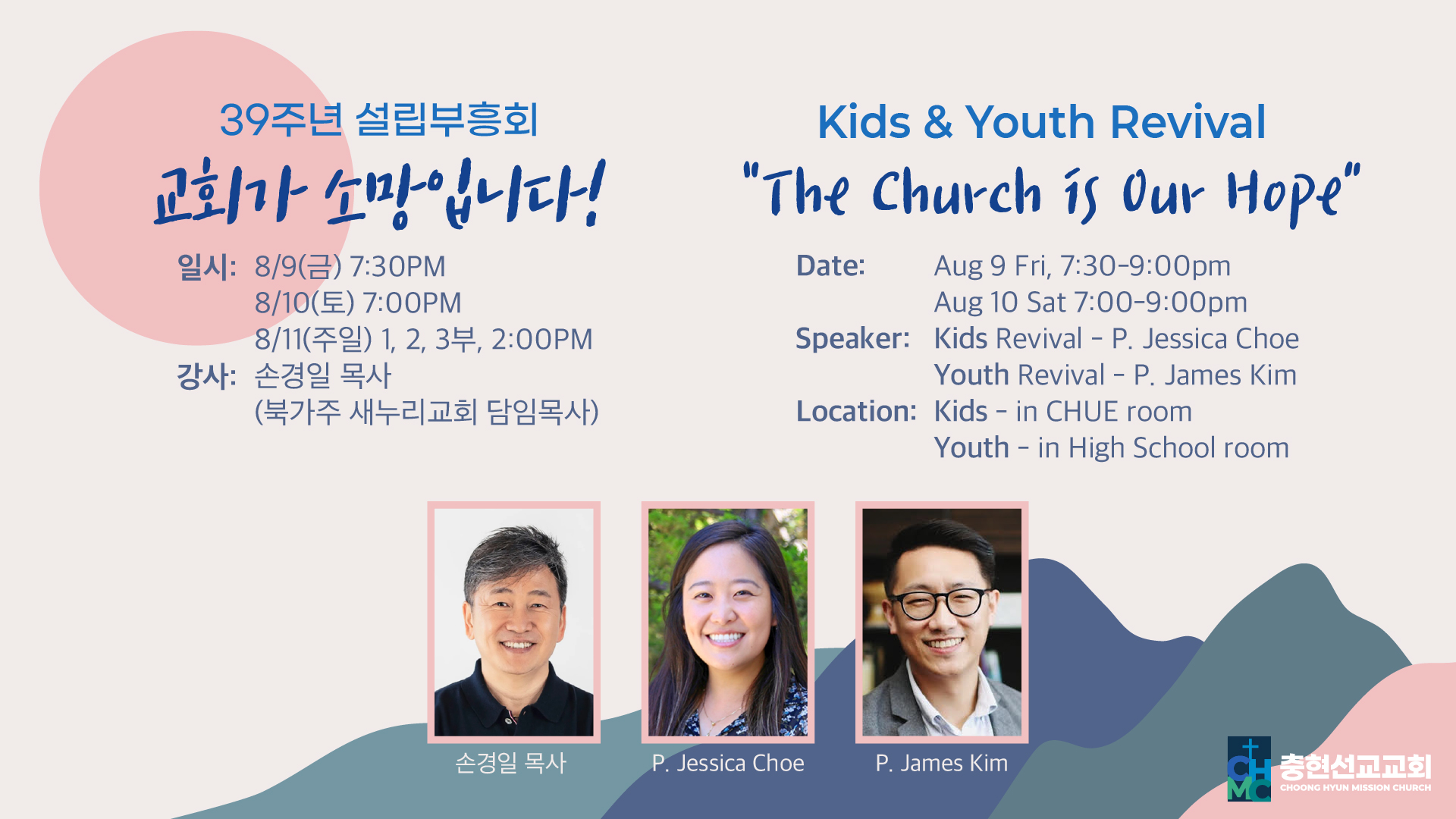 39주년 설립부흥회

교회가 소망입니다!

일시: 8/9(금) 7:30PM
8/10(토) 7:00PM
8/11(주일) 1, 2, 3부, 2:00PM
강사: 손경일 목사
(북가주 새누리교회 담임목사)

Kids & Youth Revival

"The Church is Our Hope"

Date: Aug 9 Fri, 7:30-9:00pm
Aug 10 Sat 7:00-9:00pm
Speaker: Kids Revival - P. Jessica Choe
Youth Revival - P. James Kim
Location: Kids - in CHUE room
Youth - in High School room

손경일 목사

P. Jessica Choe

P. James Kim

CHMC 충현선교교회
CHOONG HYUN MISSION CHURCH